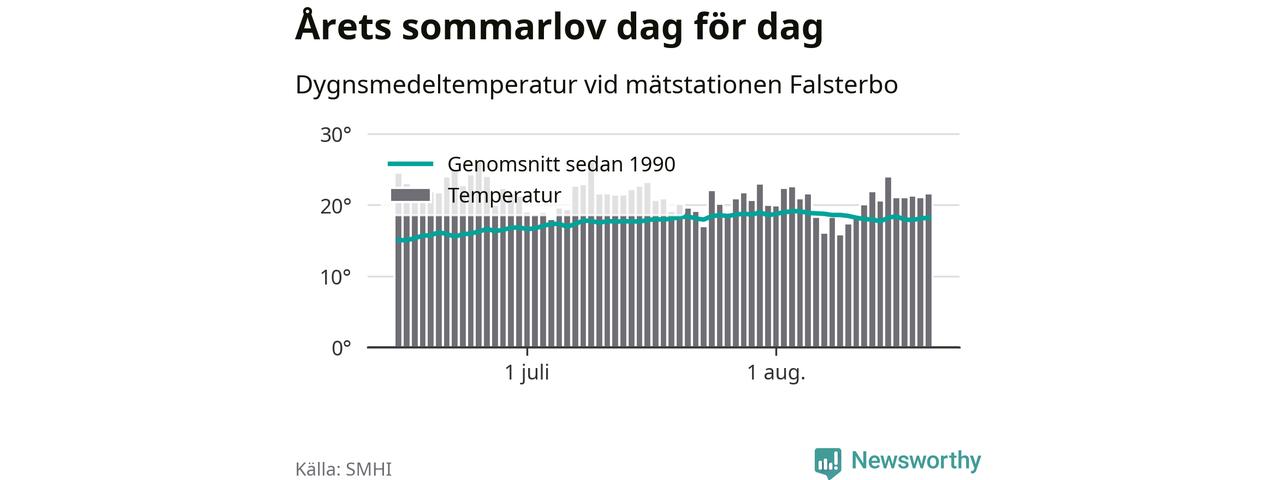 Årets sommarlov dag för dag

Dygnsmedeltemperatur vid mätstationen Falsterbo

30°
20°
10°
0°

Genomsnitt sedan 1990
Temperatur

1 juli
1 aug.

Källa: SMHI

Newsworthy